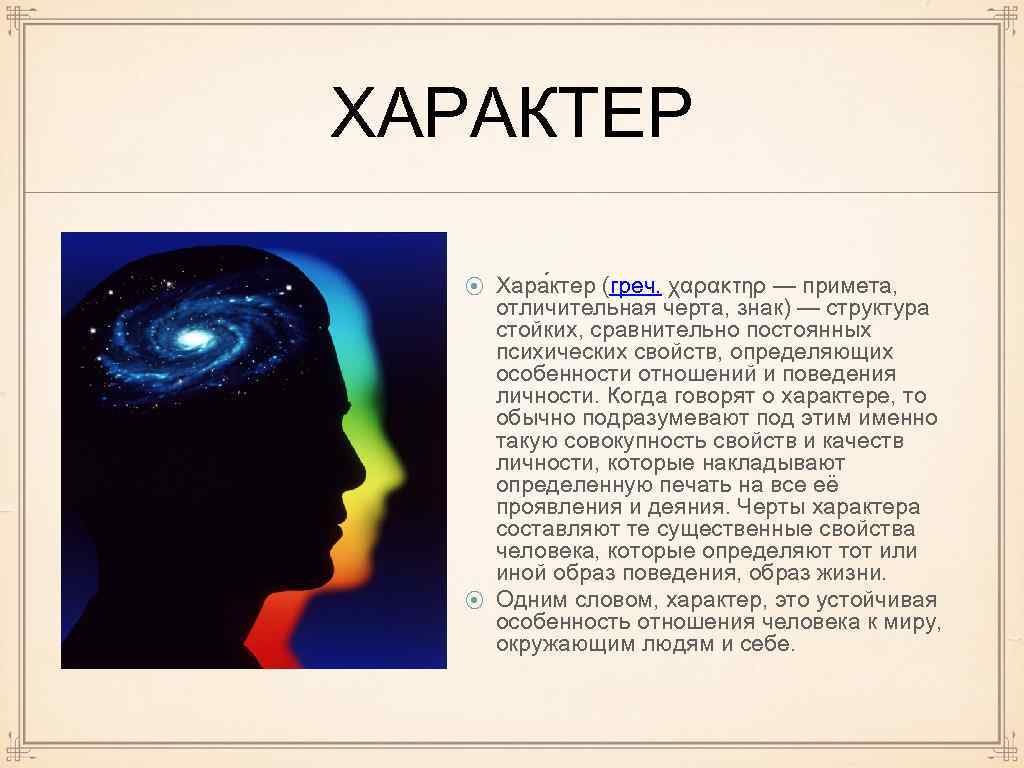 ХАРАКТЕР

Хара́ктер (греч. χαρακτηρ — примета, отличительная черта, знак) — структура стойких, сравнительно постоянных психических свойств, определяющих особенности отношений и поведения личности. Когда говорят о характере, то обычно подразумевают под этим именно такую совокупность свойств и качеств личности, которые накладывают определенную печать на все её проявления и деяния. Черты характера составляют те существенные свойства человека, которые определяют тот или иной образ поведения, образ жизни.

Одним словом, характер, это устойчивая особенность отношения человека к миру, окружающим людям и себе.